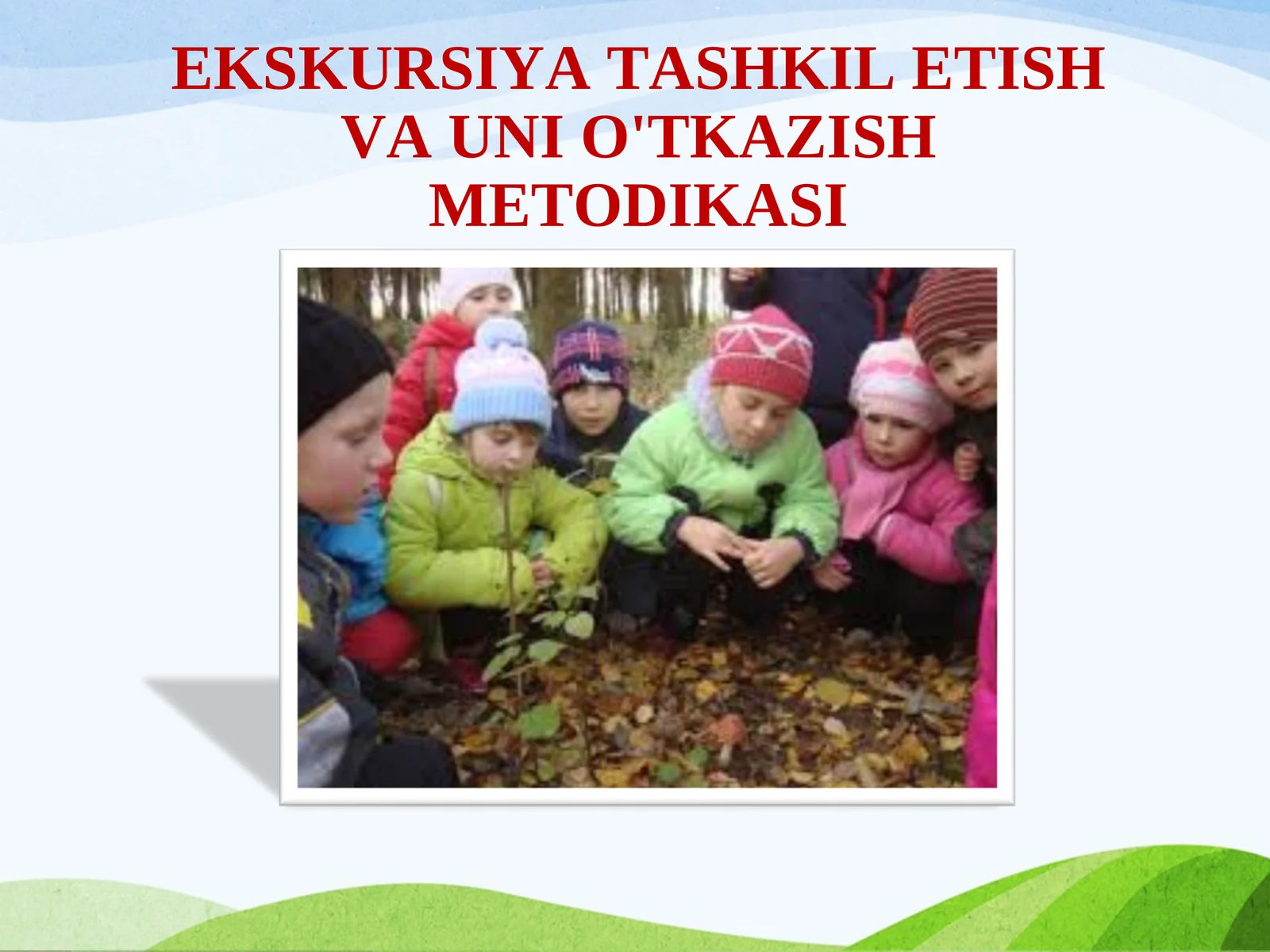 EKSKURSIYA TASHKIL ETISH VA UNI O'TKAZISH METODIKASI